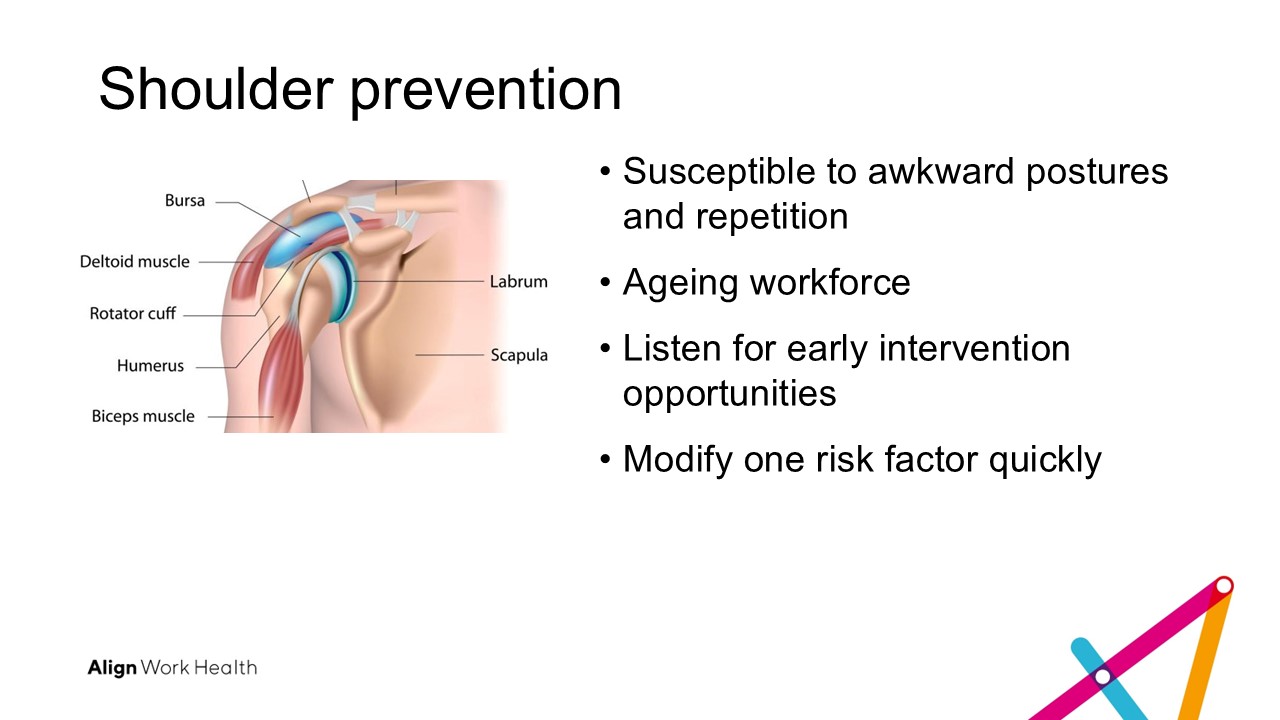 Shoulder prevention

Bursa
Deltoid muscle
Rotator cuff
Humerus
Biceps muscle
Labrum
Scapula

• Susceptible to awkward postures and repetition
• Ageing workforce
• Listen for early intervention opportunities
• Modify one risk factor quickly

Align Work Health